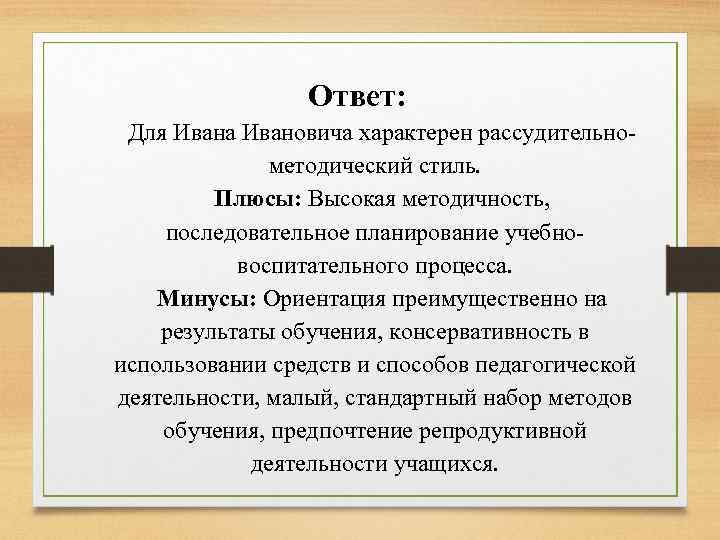 Ответ:

Для Ивана Ивановича характерен рассудительно-методический стиль.

Плюсы: Высокая методичность, последовательное планирование учебно-воспитательного процесса.

Минусы: Ориентация преимущественно на результаты обучения, консервативность в использовании средств и способов педагогической деятельности, малый, стандартный набор методов обучения, предпочтение репродуктивной деятельности учащихся.